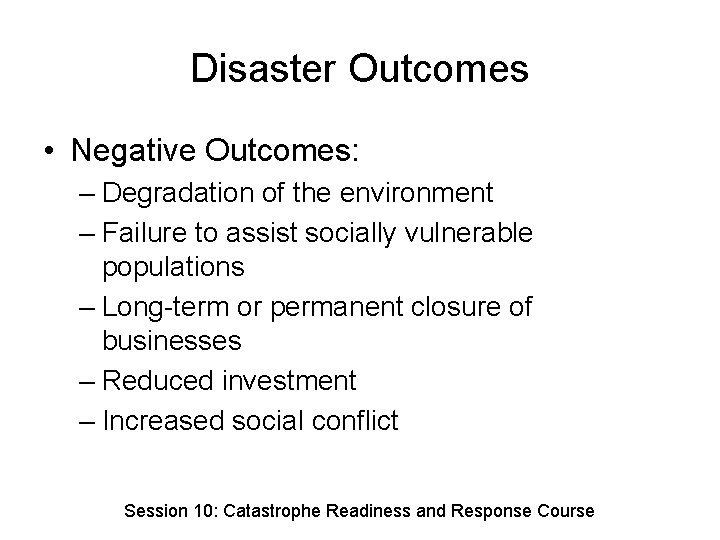 Disaster Outcomes

• Negative Outcomes:
– Degradation of the environment
– Failure to assist socially vulnerable populations
– Long-term or permanent closure of businesses
– Reduced investment
– Increased social conflict

Session 10: Catastrophe Readiness and Response Course